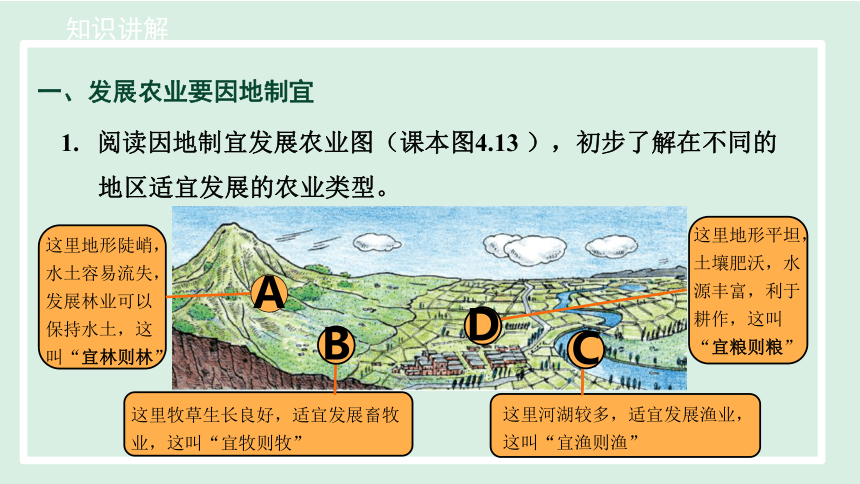 知识讲解

一、发展农业要因地制宜

1. 阅读因地制宜发展农业图（课本图4.13 ），初步了解在不同的地区适宜发展的农业类型。

这里地形陡峭，水土容易流失，发展林业可以保持水土，这叫“宜林则林”

A

B

D

C

这里地形平坦，土壤肥沃，水源丰富，利于耕作，这叫“宜粮则粮”

这里牧草生长良好，适宜发展畜牧业，这叫“宜牧则牧”

这里河湖较多，适宜发展渔业，这叫“宜渔则渔”